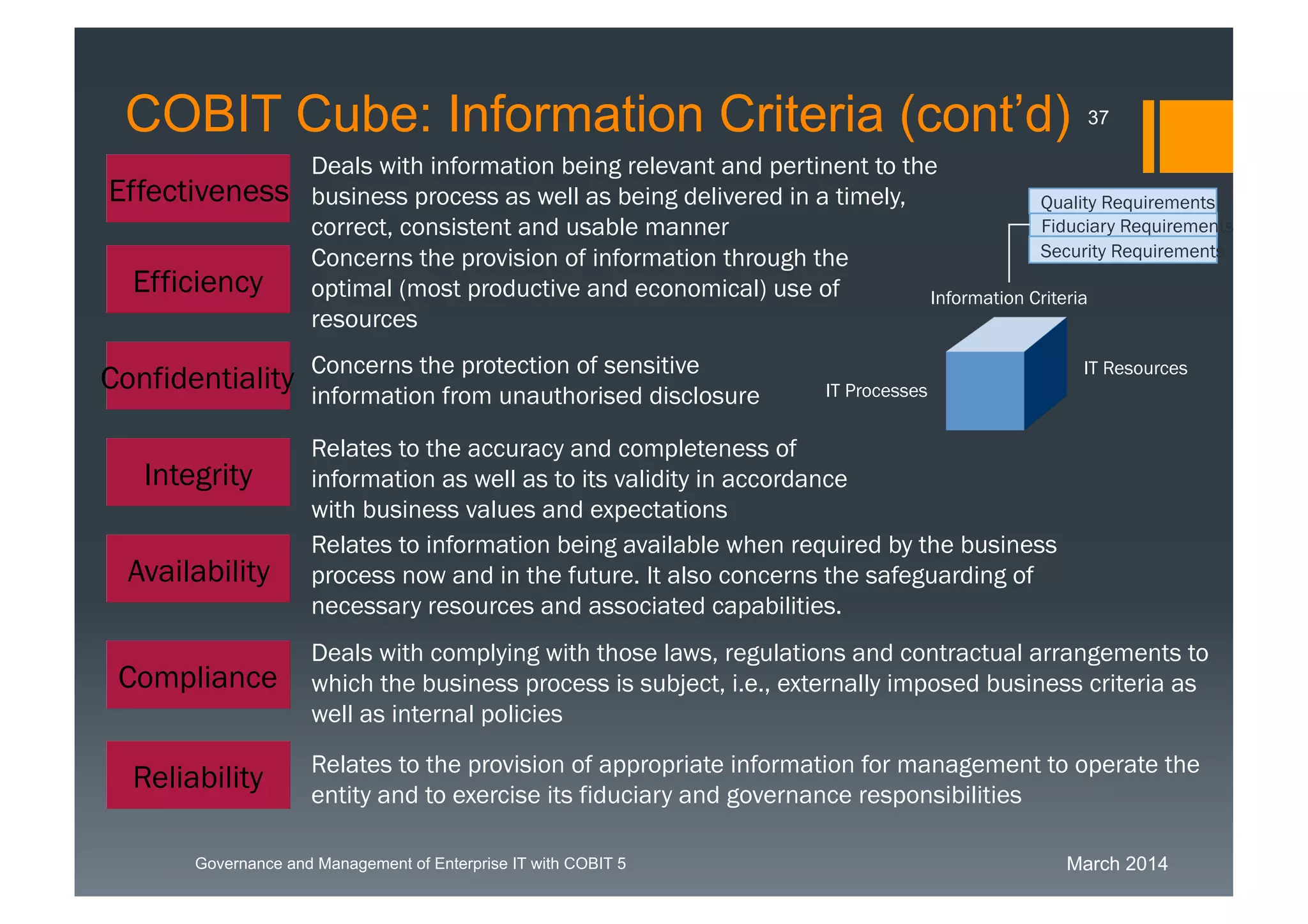 COBIT Cube: Information Criteria (cont'd)

37

Effectiveness

Deals with information being relevant and pertinent to the business process as well as being delivered in a timely, correct, consistent and usable manner

Efficiency

Concerns the provision of information through the optimal (most productive and economical) use of resources

Confidentiality

Concerns the protection of sensitive information from unauthorised disclosure

Integrity

Relates to the accuracy and completeness of information as well as to its validity in accordance with business values and expectations

Availability

Relates to information being available when required by the business process now and in the future. It also concerns the safeguarding of necessary resources and associated capabilities.

Compliance

Deals with complying with those laws, regulations and contractual arrangements to which the business process is subject, i.e., externally imposed business criteria as well as internal policies

Reliability

Relates to the provision of appropriate information for management to operate the entity and to exercise its fiduciary and governance responsibilities

Quality Requirements
Fiduciary Requirements
Security Requirements

Information Criteria

IT Processes

IT Resources

Governance and Management of Enterprise IT with COBIT 5

March 2014